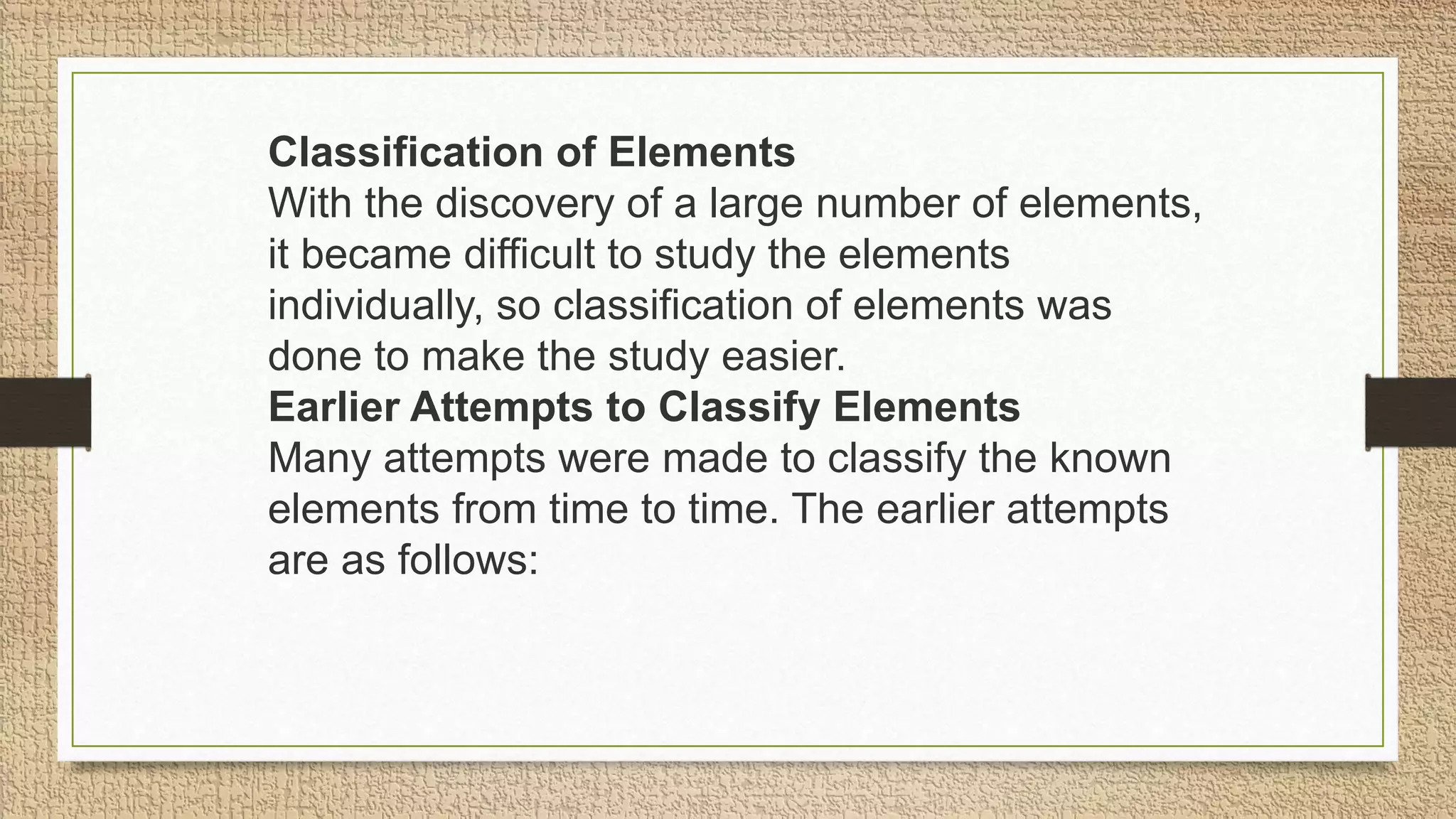 Classification of Elements
With the discovery of a large number of elements, it became difficult to study the elements individually, so classification of elements was done to make the study easier.
Earlier Attempts to Classify Elements
Many attempts were made to classify the known elements from time to time. The earlier attempts are as follows: